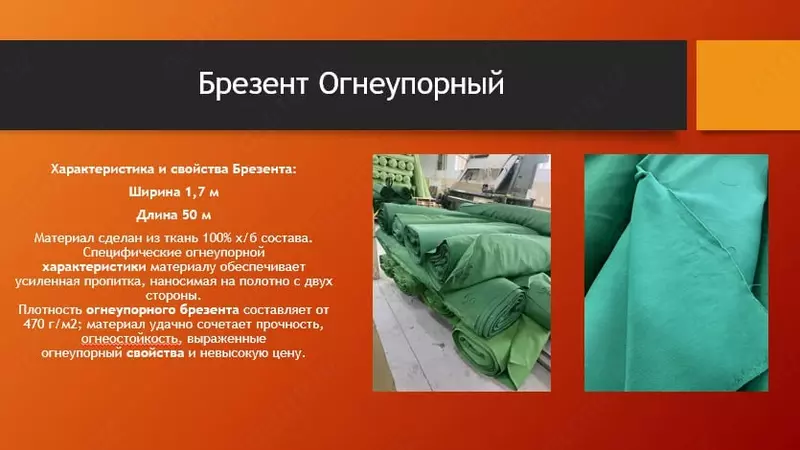 Брезент Огнеупорный

Характеристика и свойства Брезента:

Ширина 1,7 м

Длина 50 м

Материал сделан из ткань 100% х/б состава. Специфические огнеупорной характеристики материалу обеспечивает усиленная пропитка, наносимая на полотно с двух стороны.
Плотность огнеупорного брезента составляет от 470 г/м2; материал удачно сочетает прочность, огнеостойкость, выраженные огнеупорный свойства и невысокую цену.